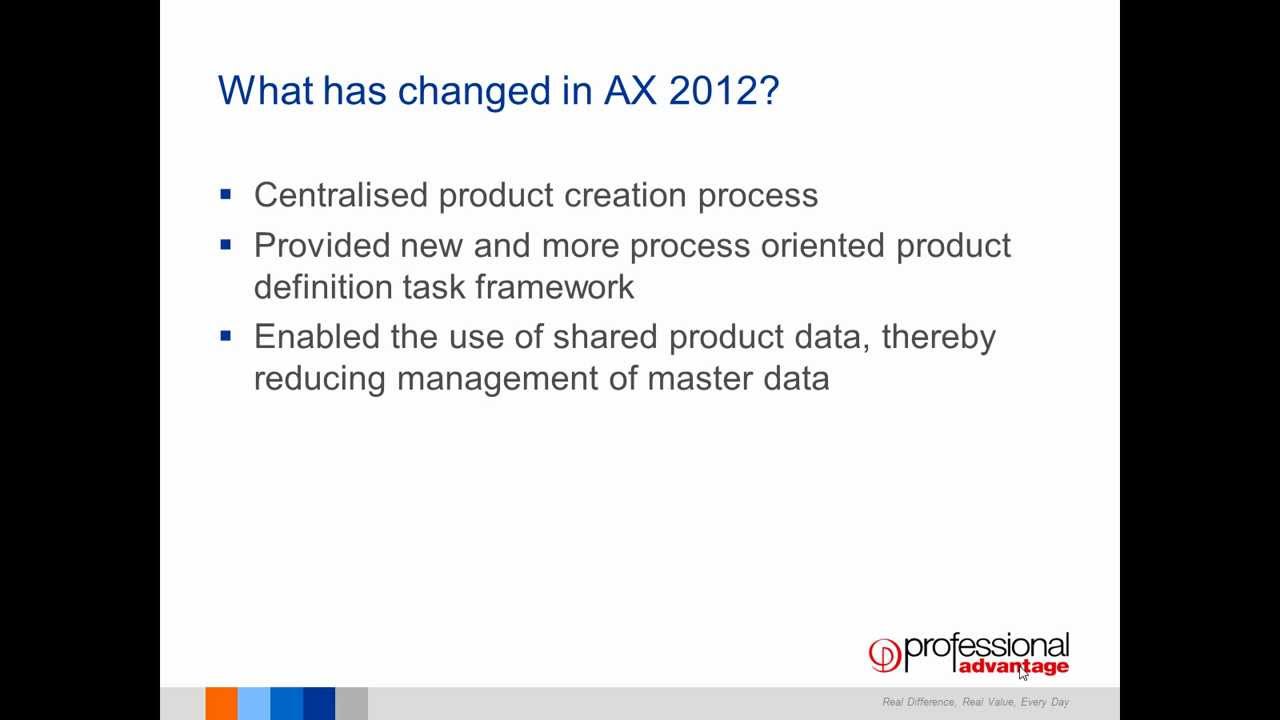 What has changed in AX 2012?

▪ Centralised product creation process

▪ Provided new and more process oriented product definition task framework

▪ Enabled the use of shared product data, thereby reducing management of master data

professional advantage

Real Difference, Real Value, Every Day